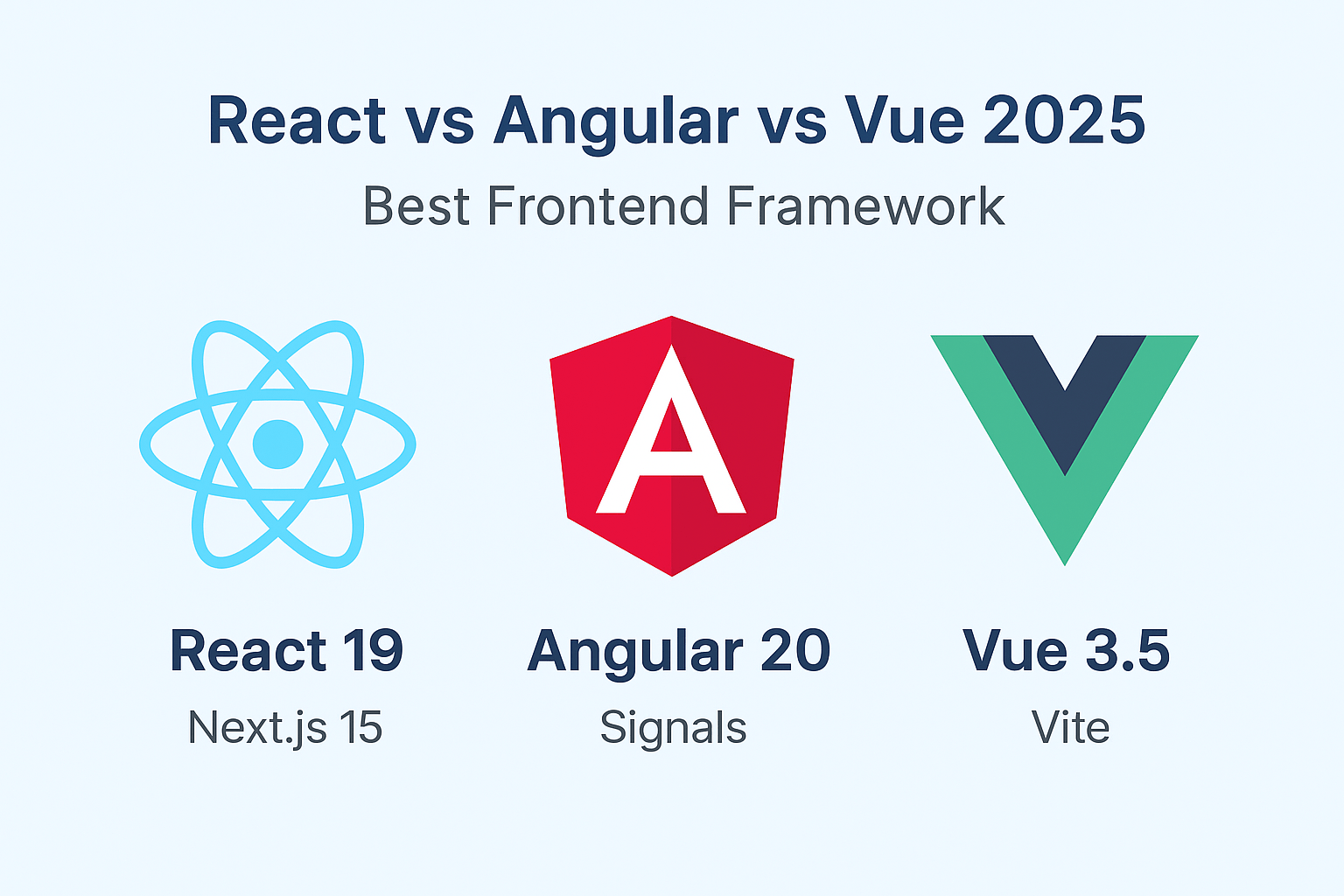 React vs Angular vs Vue 2025
Best Frontend Framework

A

React 19
Next.js 15

Angular 20
Signals

Vue 3.5
Vite